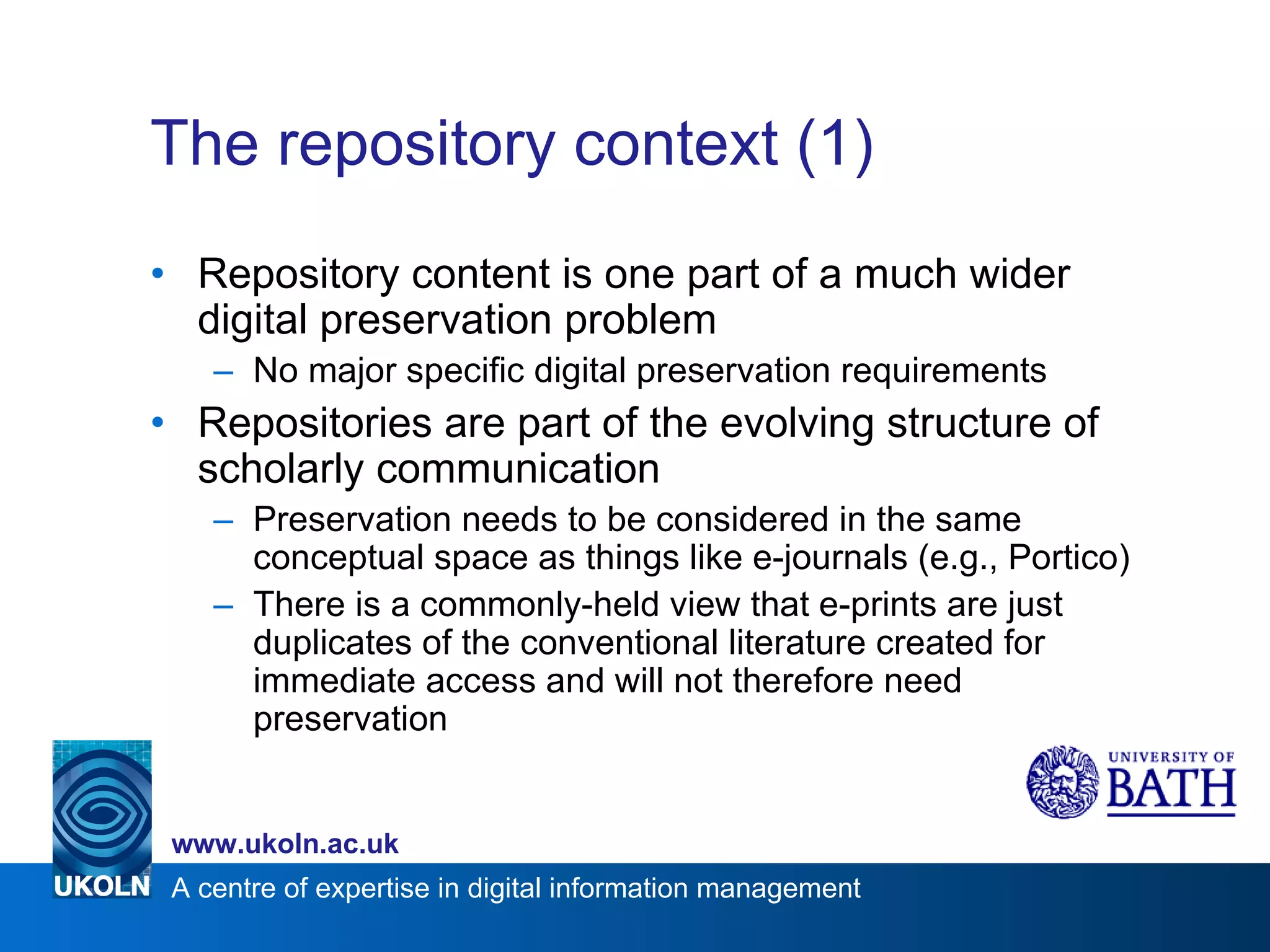 The repository context (1)

• Repository content is one part of a much wider digital preservation problem
  – No major specific digital preservation requirements
• Repositories are part of the evolving structure of scholarly communication
  – Preservation needs to be considered in the same conceptual space as things like e-journals (e.g., Portico)
  – There is a commonly-held view that e-prints are just duplicates of the conventional literature created for immediate access and will not therefore need preservation

UNIVERSITY OF BATH

www.ukoln.ac.uk

UKOLN A centre of expertise in digital information management